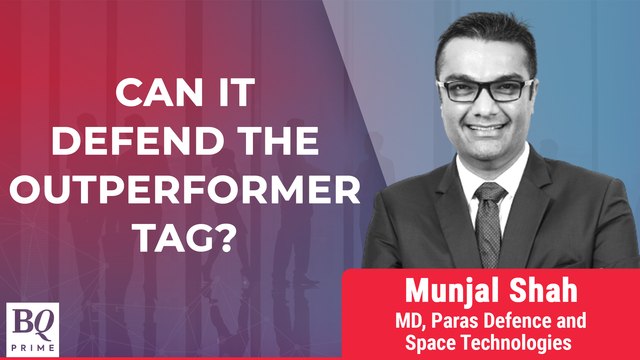 CAN IT DEFEND THE OUTPERFORMER TAG?

Munjal Shah
MD, Paras Defence and Space Technologies

BQ PRIME